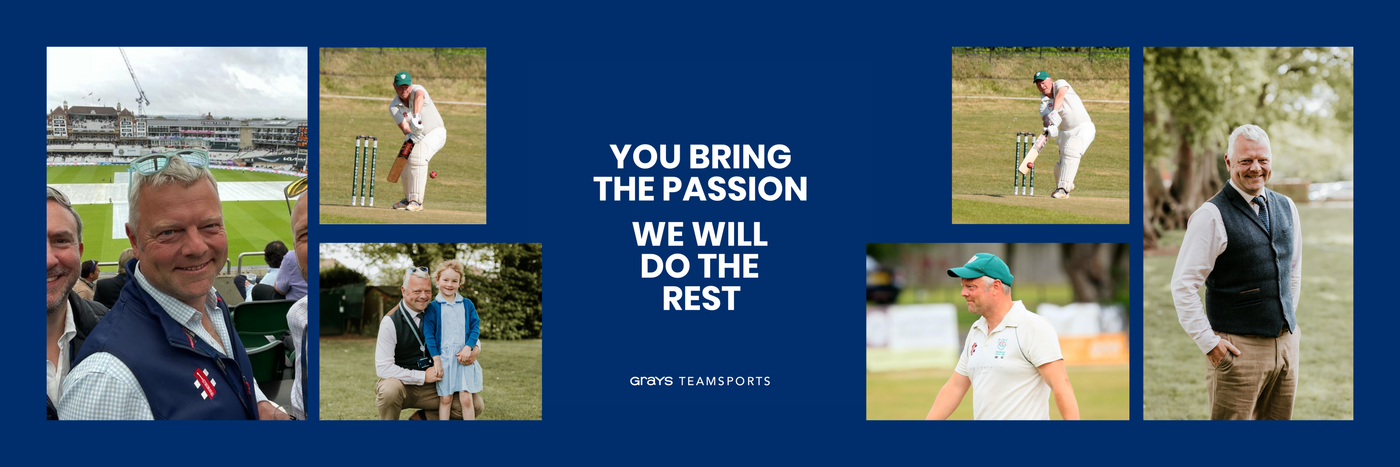 YOU BRING THE PASSION

WE WILL DO THE REST

GRAYS TEAMSPORTS